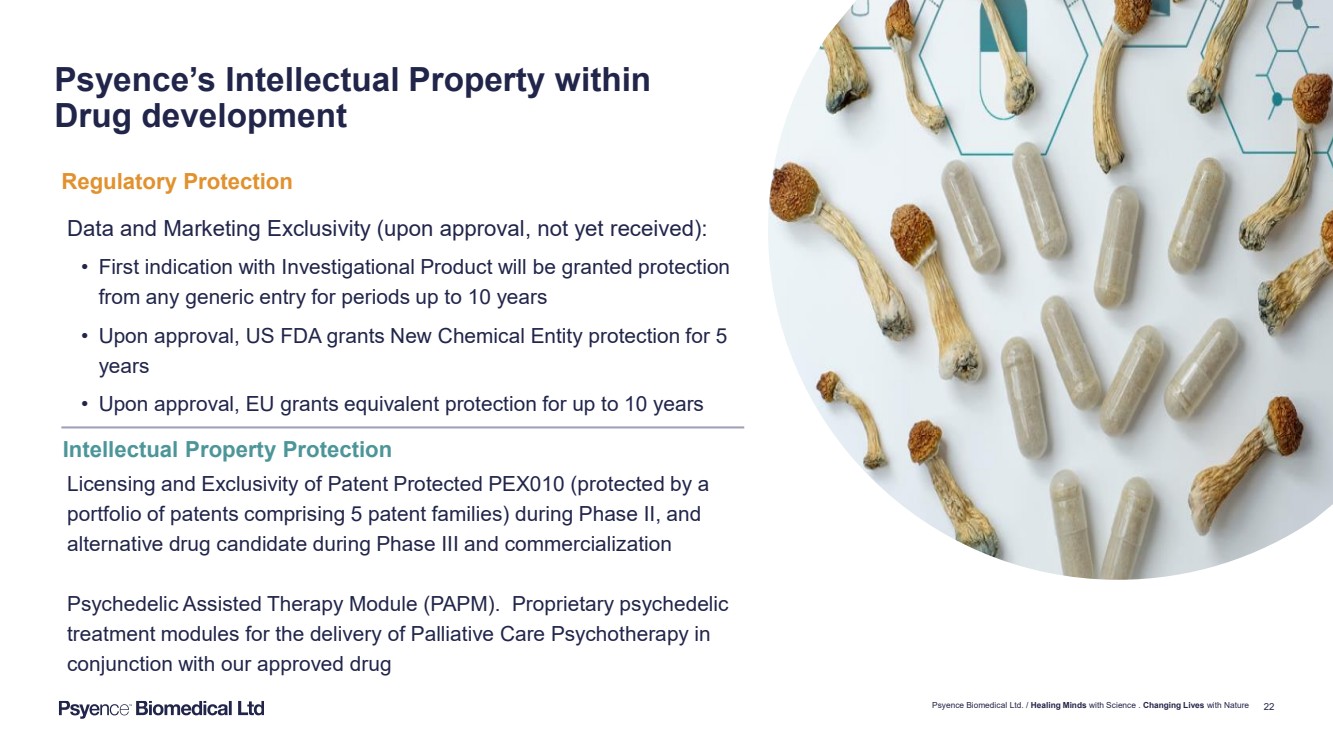 Psyence's Intellectual Property within Drug development

Regulatory Protection

Data and Marketing Exclusivity (upon approval, not yet received):

• First indication with Investigational Product will be granted protection from any generic entry for periods up to 10 years

• Upon approval, US FDA grants New Chemical Entity protection for 5 years

• Upon approval, EU grants equivalent protection for up to 10 years

Intellectual Property Protection

Licensing and Exclusivity of Patent Protected PEX010 (protected by a portfolio of patents comprising 5 patent families) during Phase II, and alternative drug candidate during Phase III and commercialization

Psychedelic Assisted Therapy Module (PAPM). Proprietary psychedelic treatment modules for the delivery of Palliative Care Psychotherapy in conjunction with our approved drug

Psyence Biomedical Ltd

Psyence Biomedical Ltd. / Healing Minds with Science . Changing Lives with Nature 22